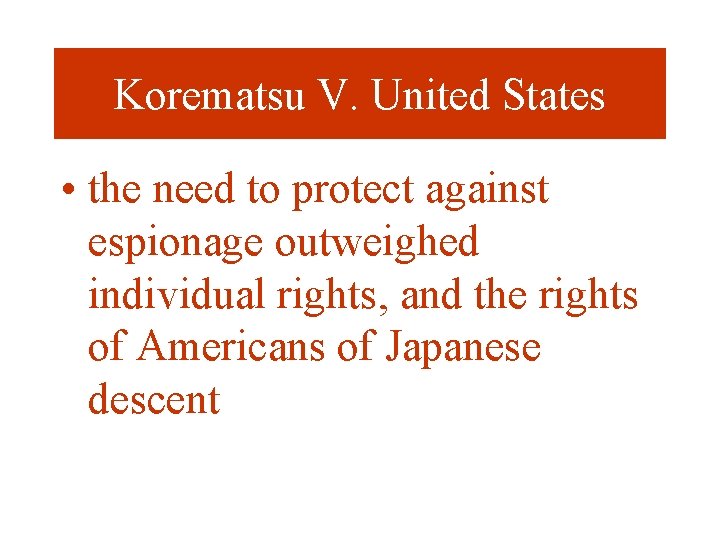 Korematsu V. United States

• the need to protect against espionage outweighed individual rights, and the rights of Americans of Japanese descent